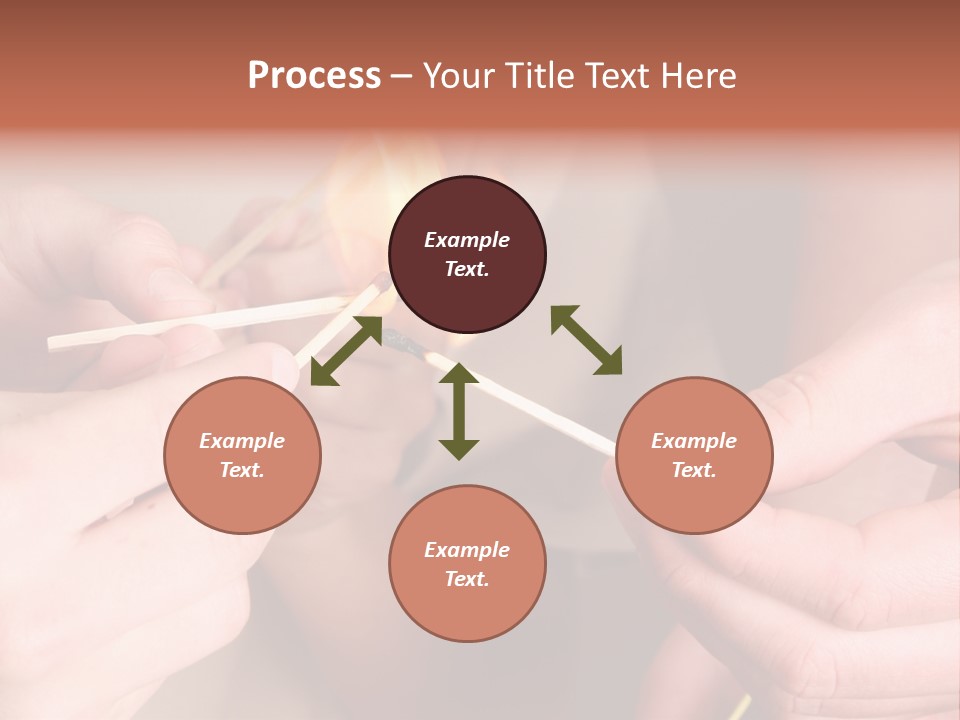 Process – Your Title Text Here

Example Text.

Example Text.

Example Text.

Example Text.